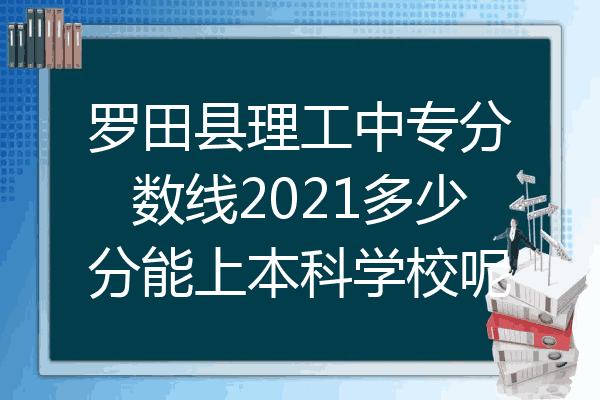 罗田县理工中专分数线2021多少分能上本科学校呢